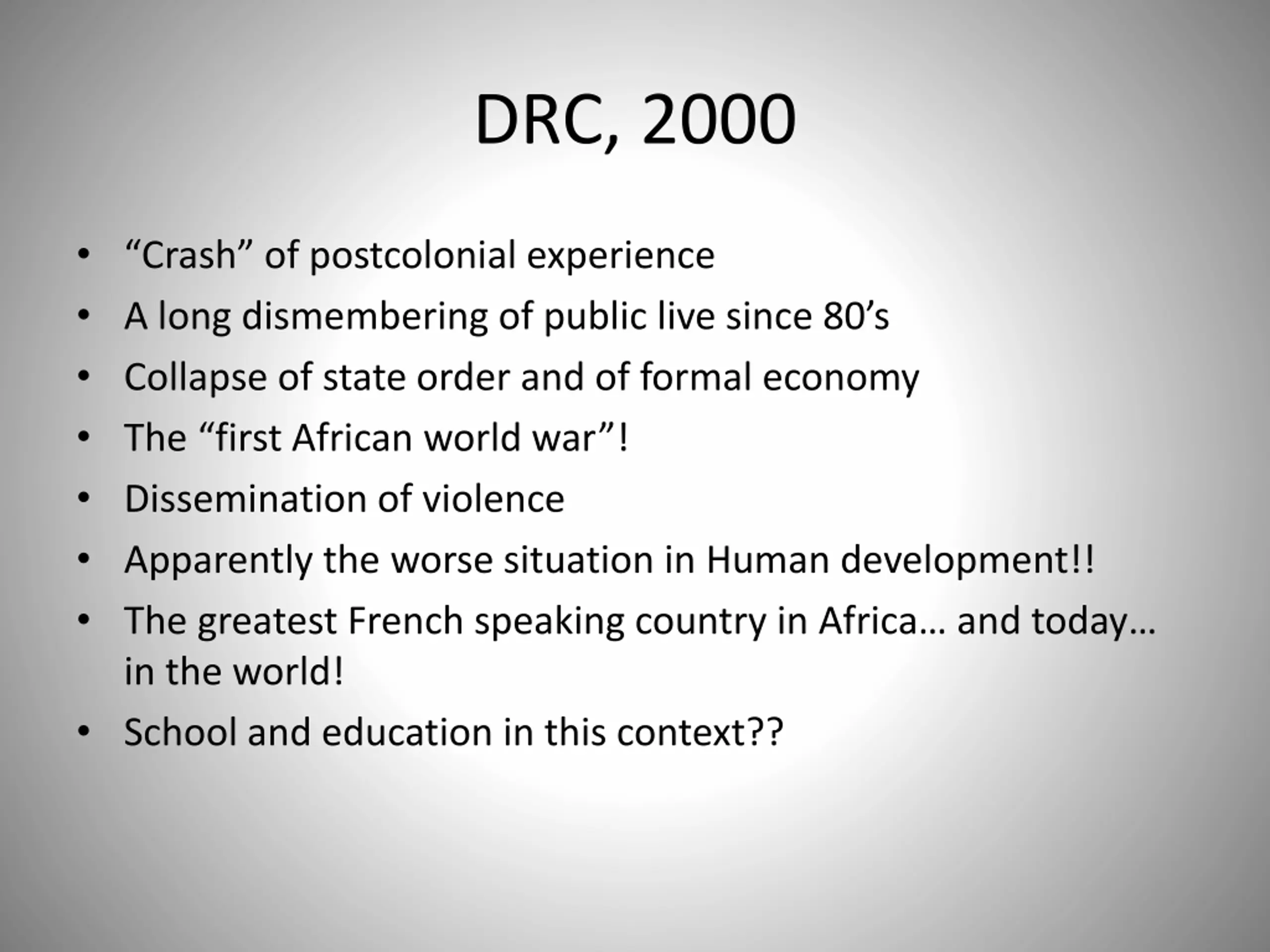 DRC, 2000

• “Crash” of postcolonial experience
• A long dismembering of public live since 80’s
• Collapse of state order and of formal economy
• The “first African world war”!
• Dissemination of violence
• Apparently the worse situation in Human development!!
• The greatest French speaking country in Africa… and today… in the world!
• School and education in this context??